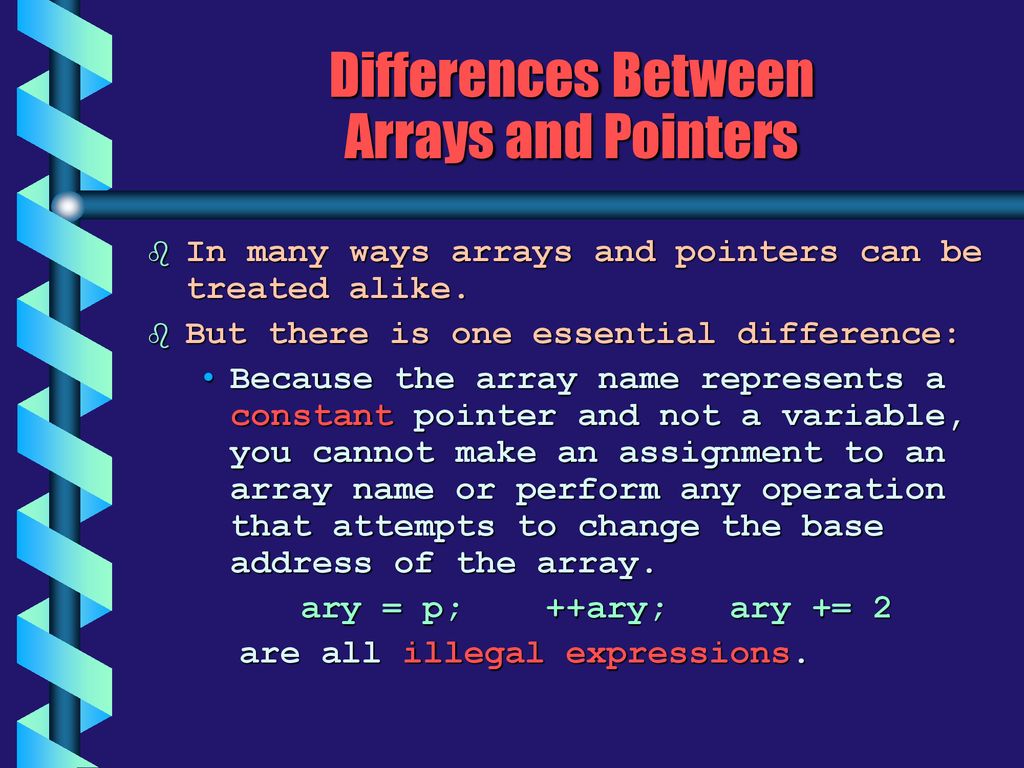 Differences Between
Arrays and Pointers

In many ways arrays and pointers can be treated alike.

But there is one essential difference:

• Because the array name represents a constant pointer and not a variable, you cannot make an assignment to an array name or perform any operation that attempts to change the base address of the array.

ary = p;    ++ary;   ary += 2

are all illegal expressions.